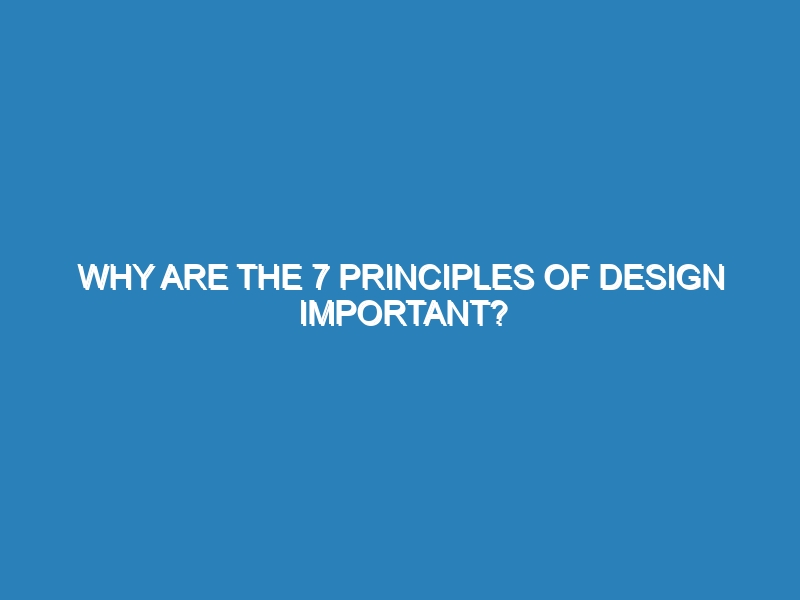 WHY ARE THE 7 PRINCIPLES OF DESIGN IMPORTANT?